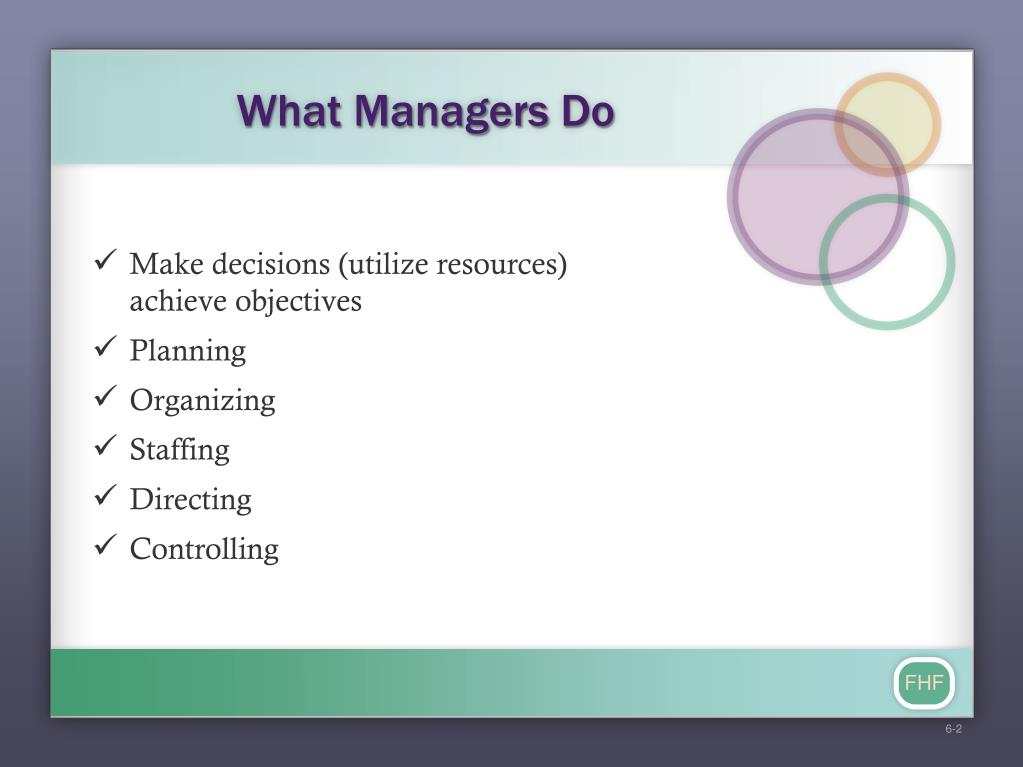 What Managers Do

✓ Make decisions (utilize resources) achieve objectives
✓ Planning
✓ Organizing
✓ Staffing
✓ Directing
✓ Controlling

FHF

6-2